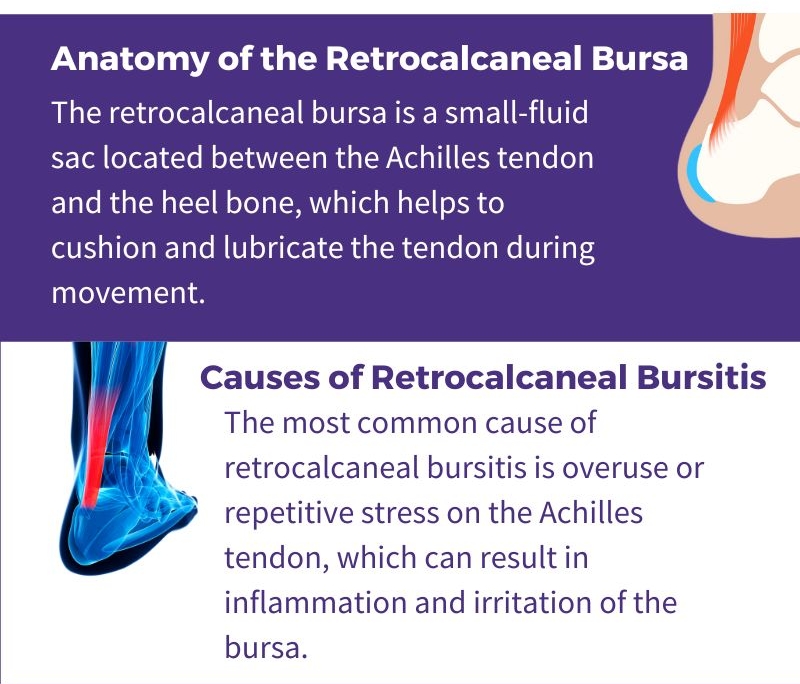 Anatomy of the Retrocalcaneal Bursa

The retrocalcaneal bursa is a small-fluid sac located between the Achilles tendon and the heel bone, which helps to cushion and lubricate the tendon during movement.

Causes of Retrocalcaneal Bursitis

The most common cause of retrocalcaneal bursitis is overuse or repetitive stress on the Achilles tendon, which can result in inflammation and irritation of the bursa.